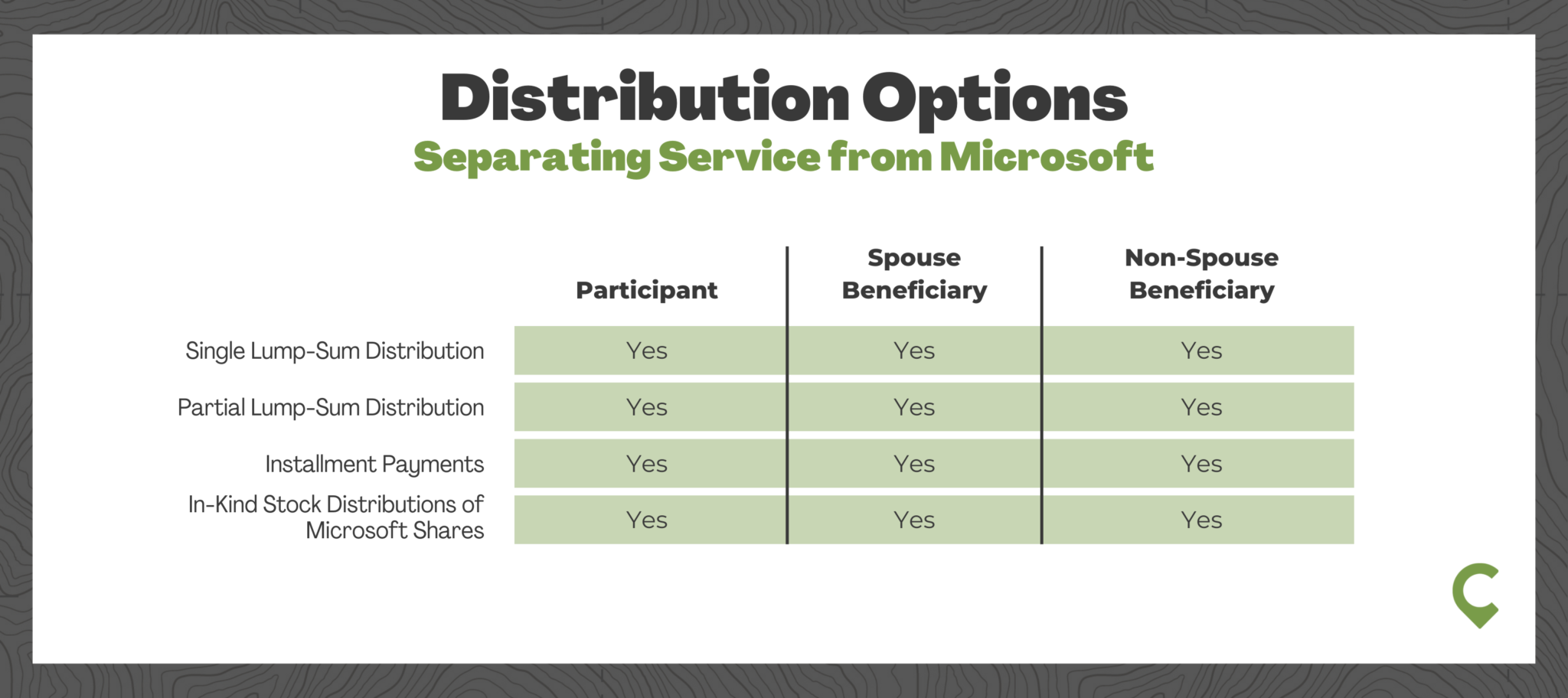 Distribution Options
Separating Service from Microsoft

| | Participant | Spouse Beneficiary | Non-Spouse Beneficiary |
|---|---|---|---|
| Single Lump-Sum Distribution | Yes | Yes | Yes |
| Partial Lump-Sum Distribution | Yes | Yes | Yes |
| Installment Payments | Yes | Yes | Yes |
| In-Kind Stock Distributions of Microsoft Shares | Yes | Yes | Yes |